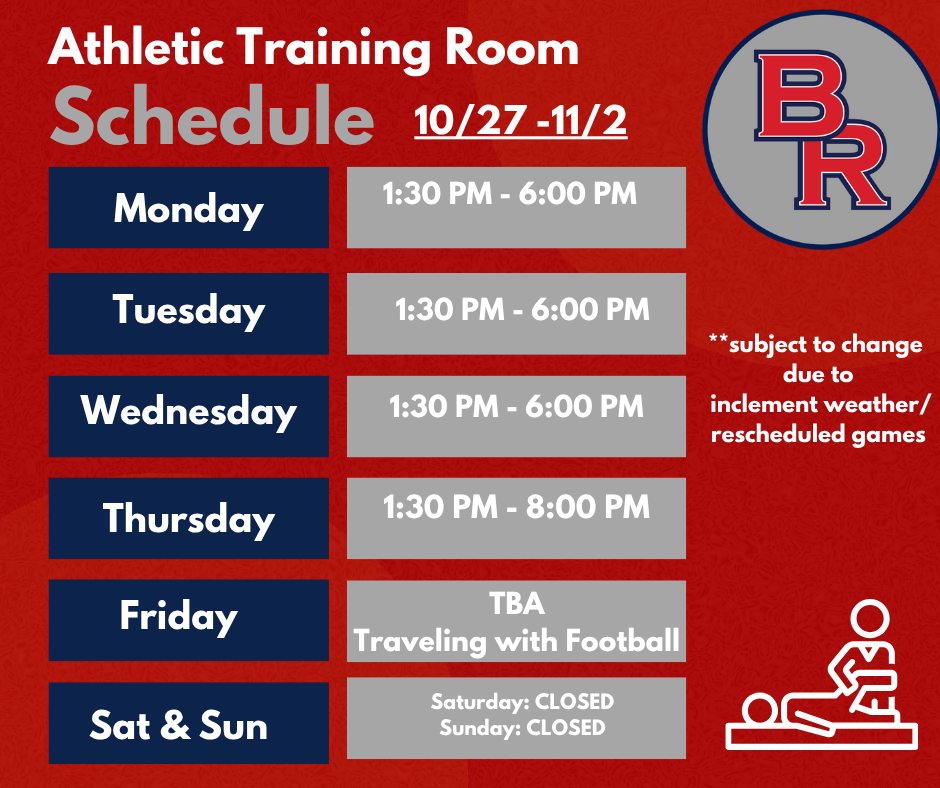 Athletic Training Room
Schedule 10/27 -11/2

BR

| Monday | 1:30 PM - 6:00 PM |
|---|---|
| Tuesday | 1:30 PM - 6:00 PM |
| Wednesday | 1:30 PM - 6:00 PM |
| Thursday | 1:30 PM - 8:00 PM |
| Friday | TBA Traveling with Football |
| Sat & Sun | Saturday: CLOSED Sunday: CLOSED |

**subject to change due to inclement weather/ rescheduled games